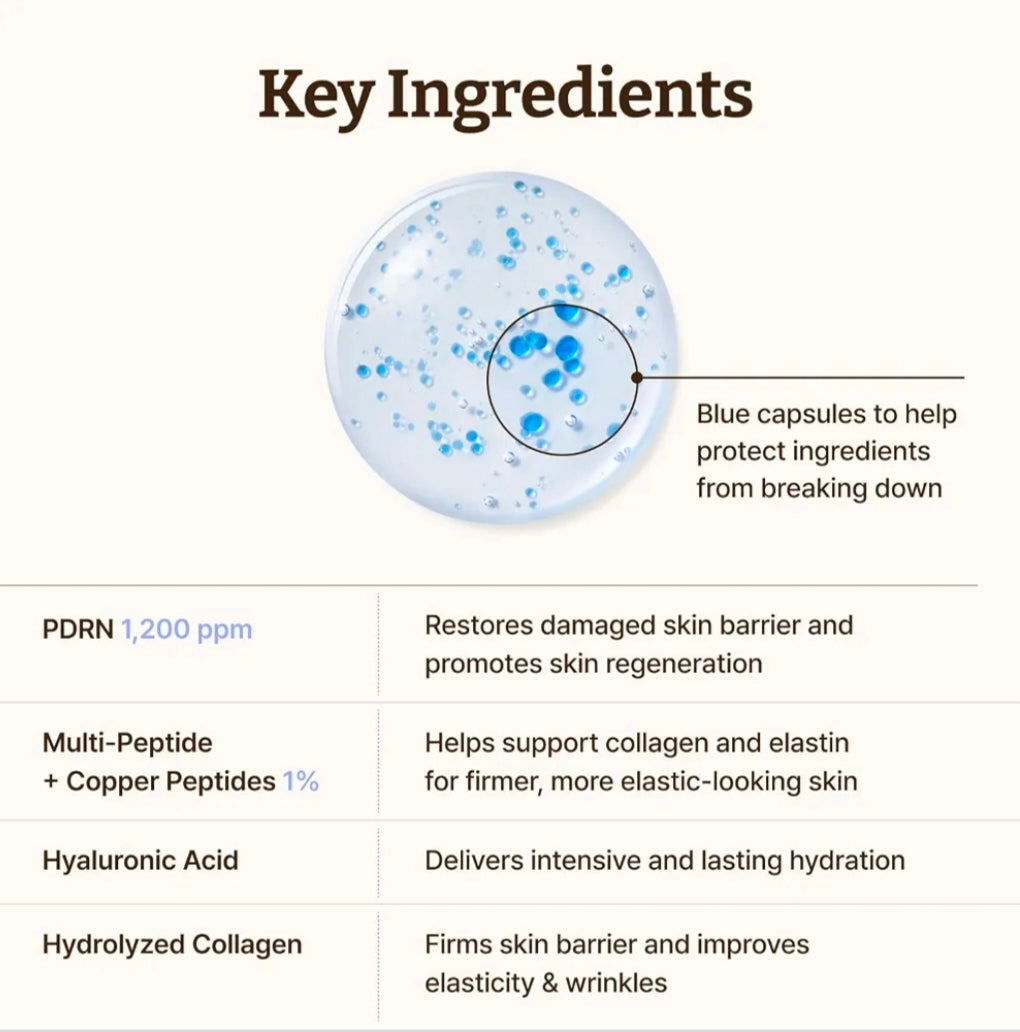 Key Ingredients

Blue capsules to help protect ingredients from breaking down

| | |
|---|---|
| PDRN 1,200 ppm | Restores damaged skin barrier and promotes skin regeneration |
| Multi-Peptide + Copper Peptides 1% | Helps support collagen and elastin for firmer, more elastic-looking skin |
| Hyaluronic Acid | Delivers intensive and lasting hydration |
| Hydrolyzed Collagen | Firms skin barrier and improves elasticity & wrinkles |